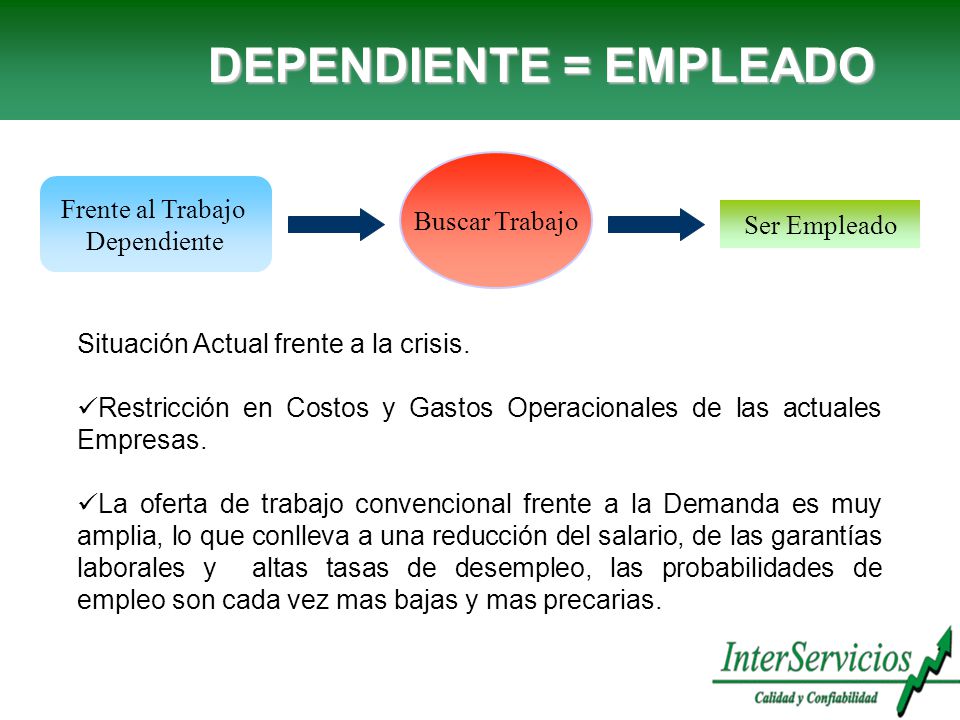 DEPENDIENTE = EMPLEADO

Frente al Trabajo Dependiente

Buscar Trabajo

Ser Empleado

Situación Actual frente a la crisis.

✓Restricción en Costos y Gastos Operacionales de las actuales Empresas.

✓La oferta de trabajo convencional frente a la Demanda es muy amplia, lo que conlleva a una reducción del salario, de las garantías laborales y altas tasas de desempleo, las probabilidades de empleo son cada vez mas bajas y mas precarias.

InterServicios
Calidad y Confiabilidad